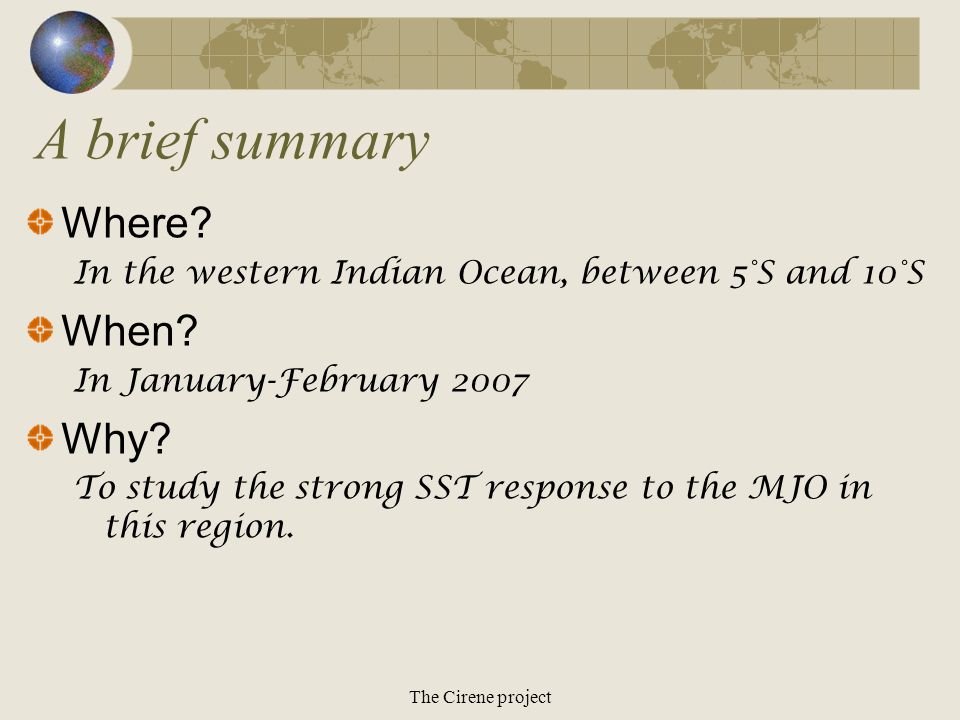 A brief summary

Where?

In the western Indian Ocean, between 5°S and 10°S

When?

In January-February 2007

Why?

To study the strong SST response to the MJO in this region.

The Cirene project